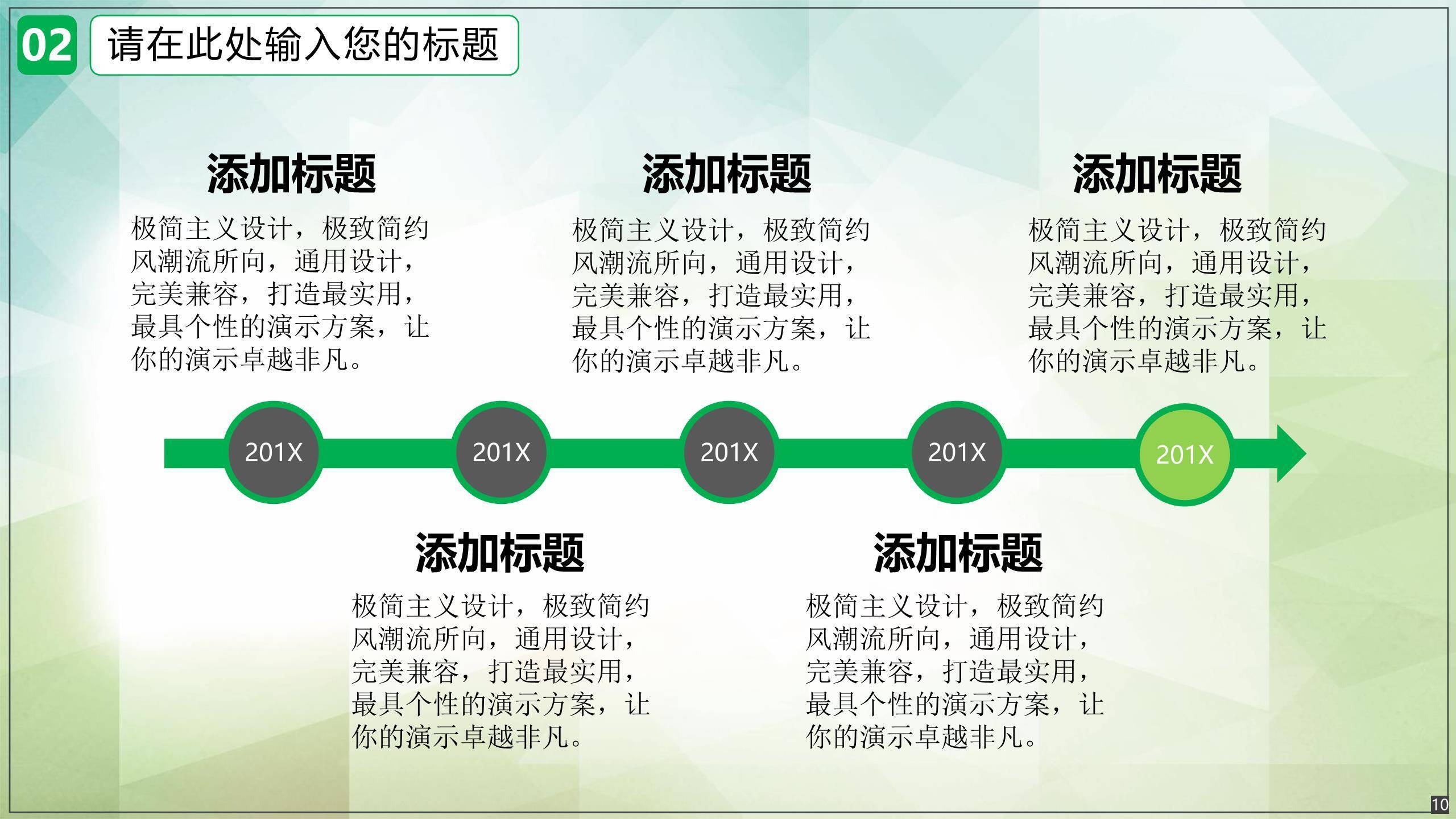 02 请在此处输入您的标题

添加标题
极简主义设计，极致简约风潮流所向，通用设计，完美兼容，打造最实用，最具个性的演示方案，让你的演示卓越非凡。

添加标题
极简主义设计，极致简约风潮流所向，通用设计，完美兼容，打造最实用，最具个性的演示方案，让你的演示卓越非凡。

添加标题
极简主义设计，极致简约风潮流所向，通用设计，完美兼容，打造最实用，最具个性的演示方案，让你的演示卓越非凡。

201X 201X 201X 201X 201X

添加标题
极简主义设计，极致简约风潮流所向，通用设计，完美兼容，打造最实用，最具个性的演示方案，让你的演示卓越非凡。

添加标题
极简主义设计，极致简约风潮流所向，通用设计，完美兼容，打造最实用，最具个性的演示方案，让你的演示卓越非凡。

10